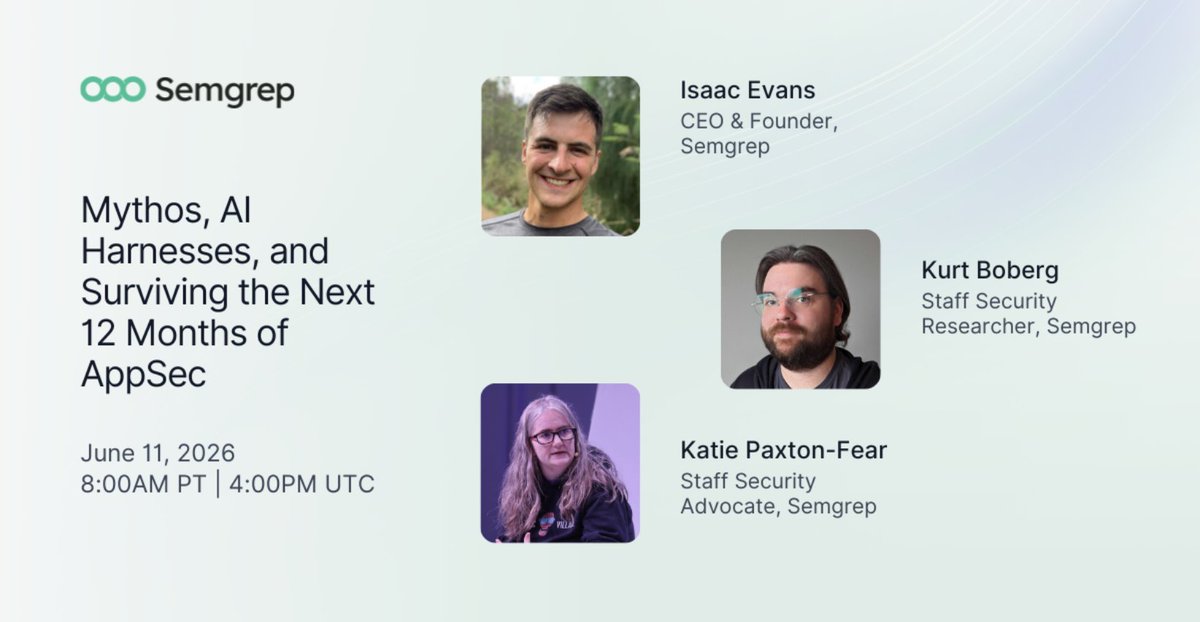 Semgrep

Mythos, AI Harnesses, and Surviving the Next 12 Months of AppSec

June 11, 2026
8:00AM PT | 4:00PM UTC

Isaac Evans
CEO & Founder, Semgrep

Kurt Boberg
Staff Security Researcher, Semgrep

Katie Paxton-Fear
Staff Security Advocate, Semgrep